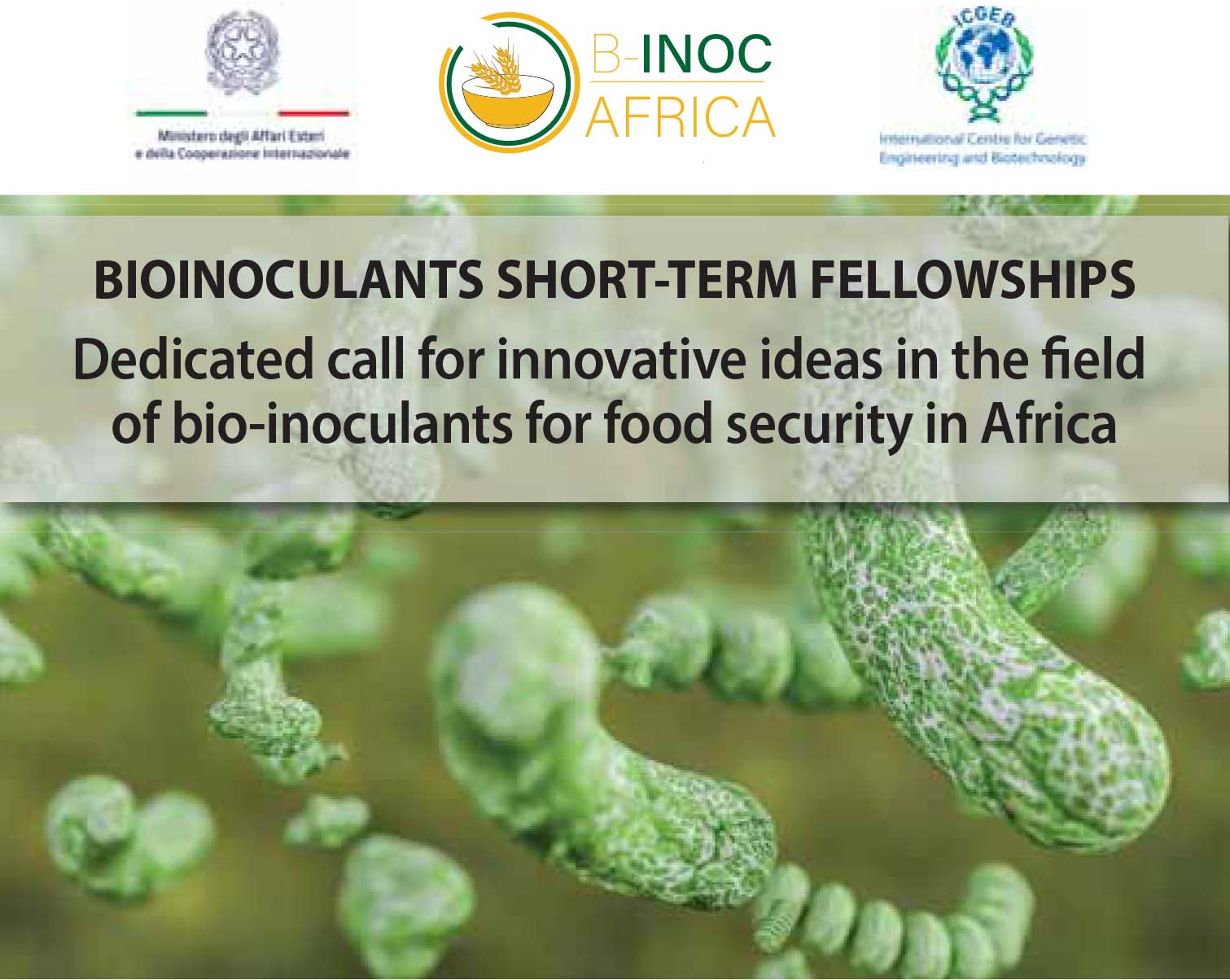 Ministero degli Affari Esteri
e della Cooperazione Internazionale

B-INOC
AFRICA

ICGEB

International Centre for Genetic
Engineering and Biotechnology

BIOINOCULANTS SHORT-TERM FELLOWSHIPS

Dedicated call for innovative ideas in the field of bio-inoculants for food security in Africa